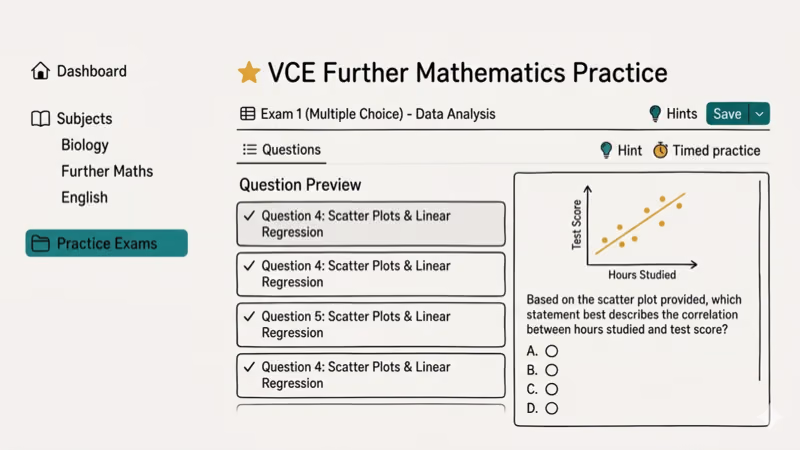 Dashboard

Subjects
Biology
Further Maths
English

Practice Exams

VCE Further Mathematics Practice

Exam 1 (Multiple Choice) - Data Analysis

Hints Save

Questions

Hint Timed practice

Question Preview

✓ Question 4: Scatter Plots & Linear Regression

✓ Question 4: Scatter Plots & Linear Regression

✓ Question 5: Scatter Plots & Linear Regression

✓ Question 4: Scatter Plots & Linear Regression

Test Score

Hours Studied

Based on the scatter plot provided, which statement best describes the correlation between hours studied and test score?

A.
B.
C.
D.